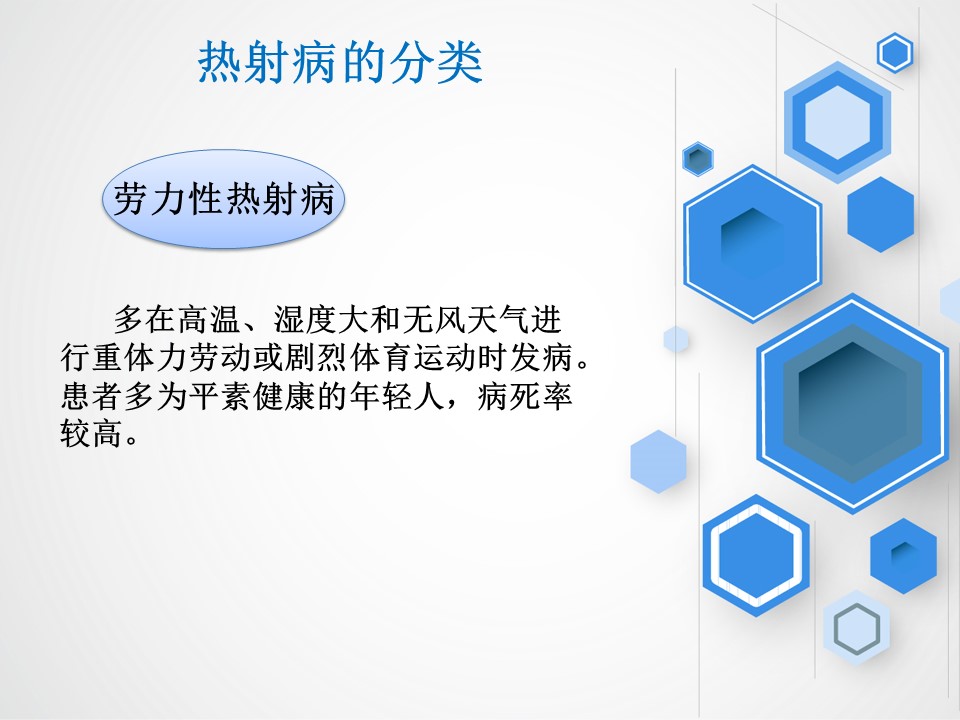 热射病的分类

劳力性热射病

多在高温、湿度大和无风天气进行重体力劳动或剧烈体育运动时发病。患者多为平素健康的年轻人，病死率较高。